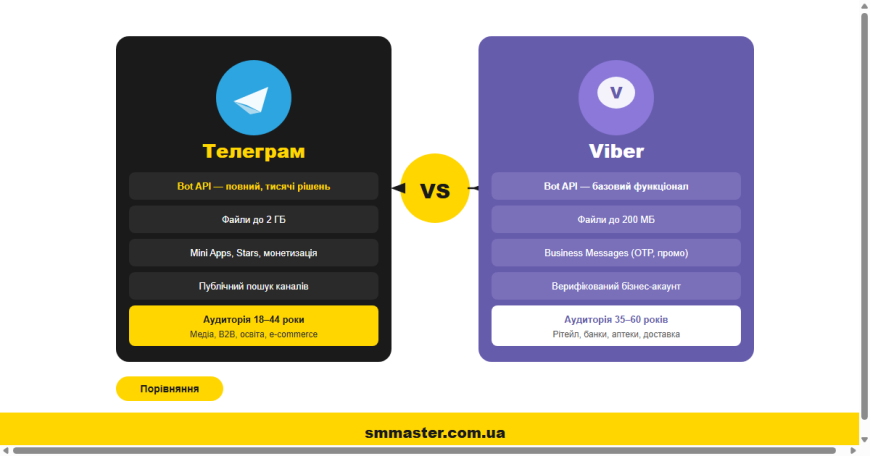 Телеграм

Bot API — повний, тисячі рішень

Файли до 2 ГБ

Mini Apps, Stars, монетизація

Публічний пошук каналів

Аудиторія 18–44 роки
Медіа, B2B, освіта, e-commerce

VS

V

Viber

Bot API — базовий функціонал

Файли до 200 МБ

Business Messages (OTP, промо)

Верифікований бізнес-акаунт

Аудиторія 35–60 років
Рітейл, банки, аптеки, доставка

Порівняння

smmaster.com.ua